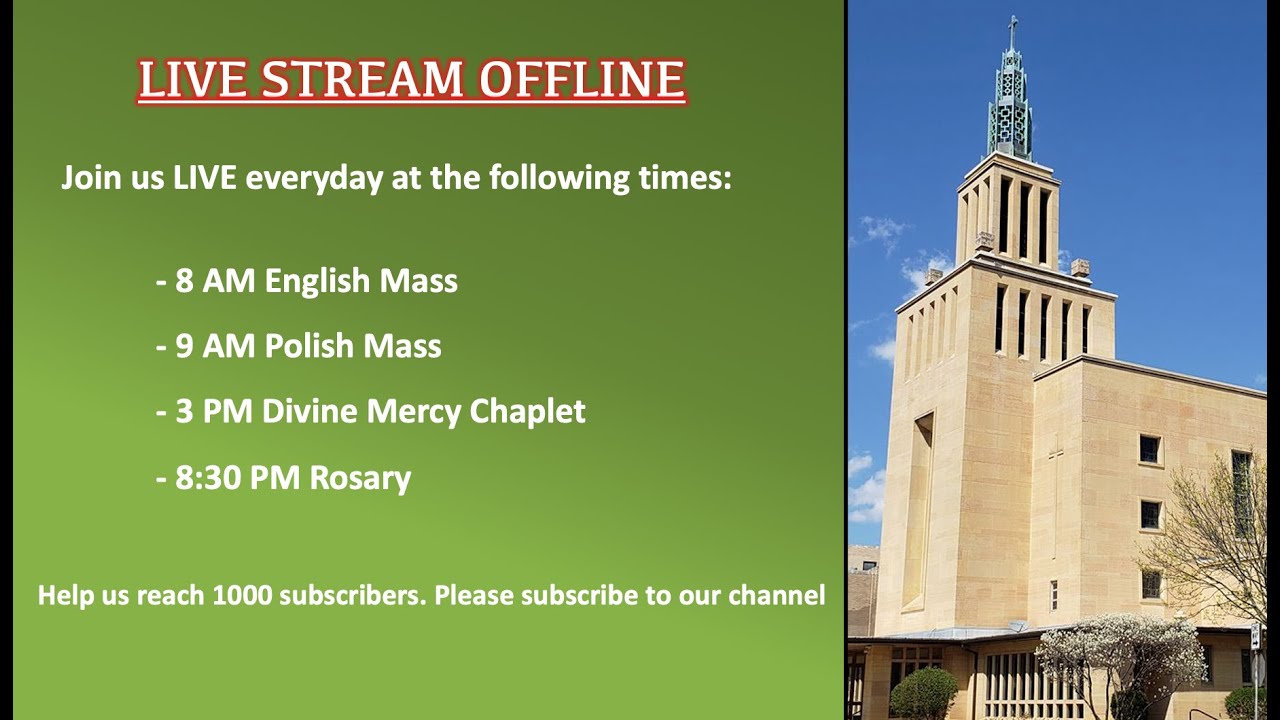 LIVE STREAM OFFLINE

Join us LIVE everyday at the following times:

- 8 AM English Mass

- 9 AM Polish Mass

- 3 PM Divine Mercy Chaplet

- 8:30 PM Rosary

Help us reach 1000 subscribers. Please subscribe to our channel